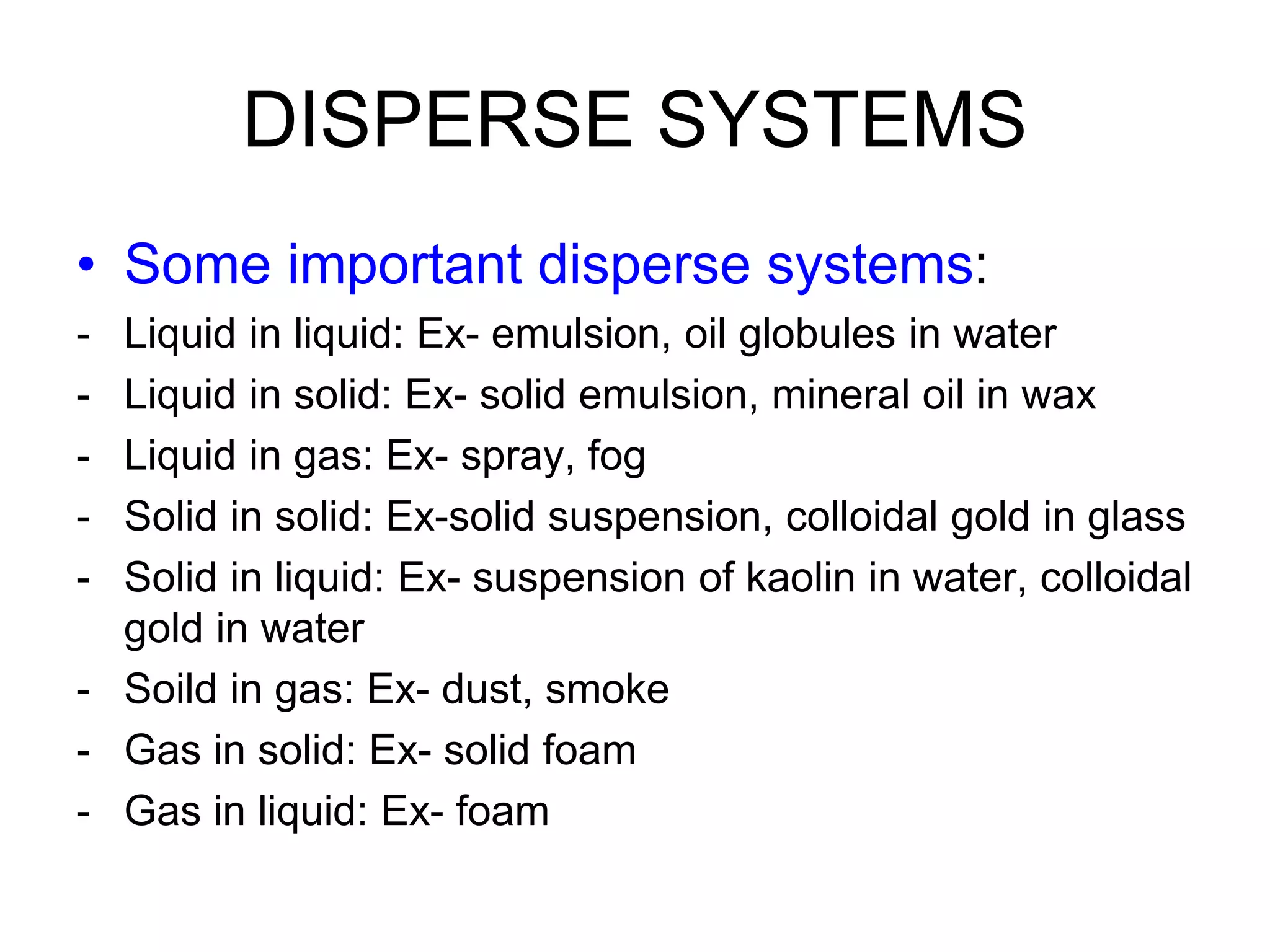 DISPERSE SYSTEMS

• Some important disperse systems:
- Liquid in liquid: Ex- emulsion, oil globules in water
- Liquid in solid: Ex- solid emulsion, mineral oil in wax
- Liquid in gas: Ex- spray, fog
- Solid in solid: Ex-solid suspension, colloidal gold in glass
- Solid in liquid: Ex- suspension of kaolin in water, colloidal gold in water
- Soild in gas: Ex- dust, smoke
- Gas in solid: Ex- solid foam
- Gas in liquid: Ex- foam